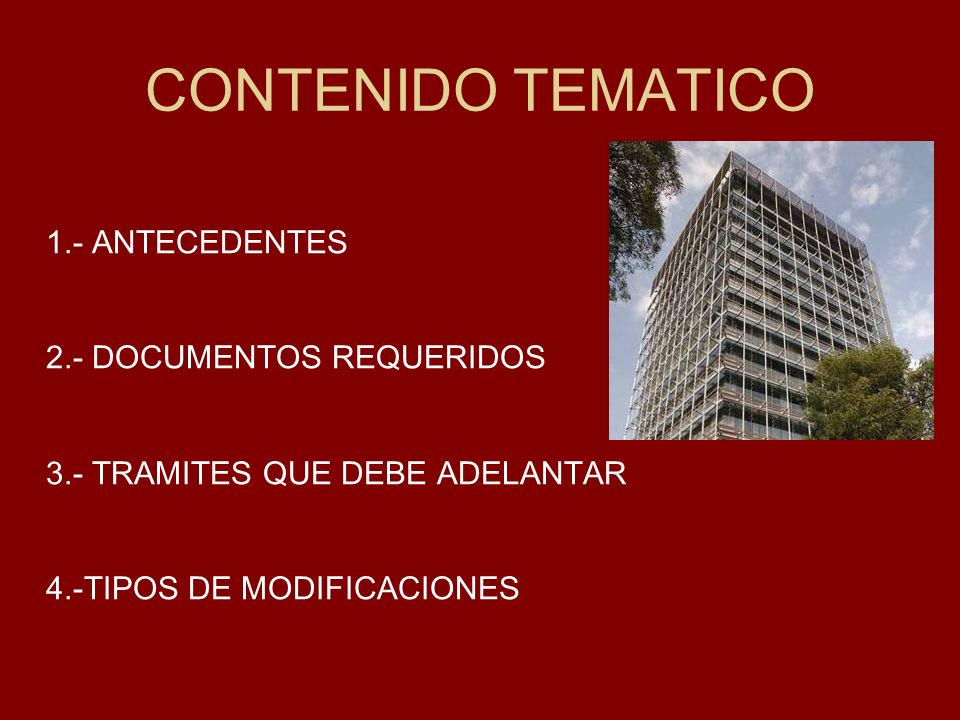 CONTENIDO TEMATICO

1.- ANTECEDENTES

2.- DOCUMENTOS REQUERIDOS

3.- TRAMITES QUE DEBE ADELANTAR

4.-TIPOS DE MODIFICACIONES